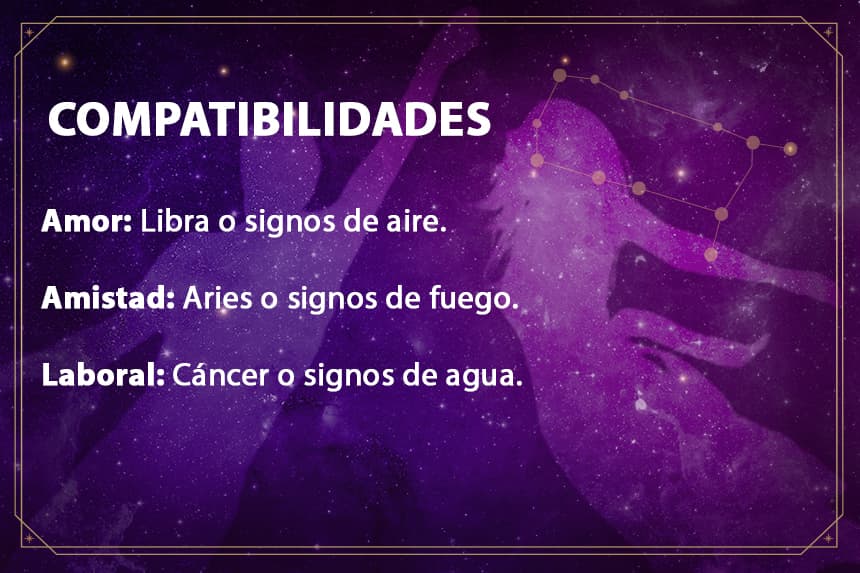 COMPATIBILIDADES

Amor: Libra o signos de aire.

Amistad: Aries o signos de fuego.

Laboral: Cáncer o signos de agua.